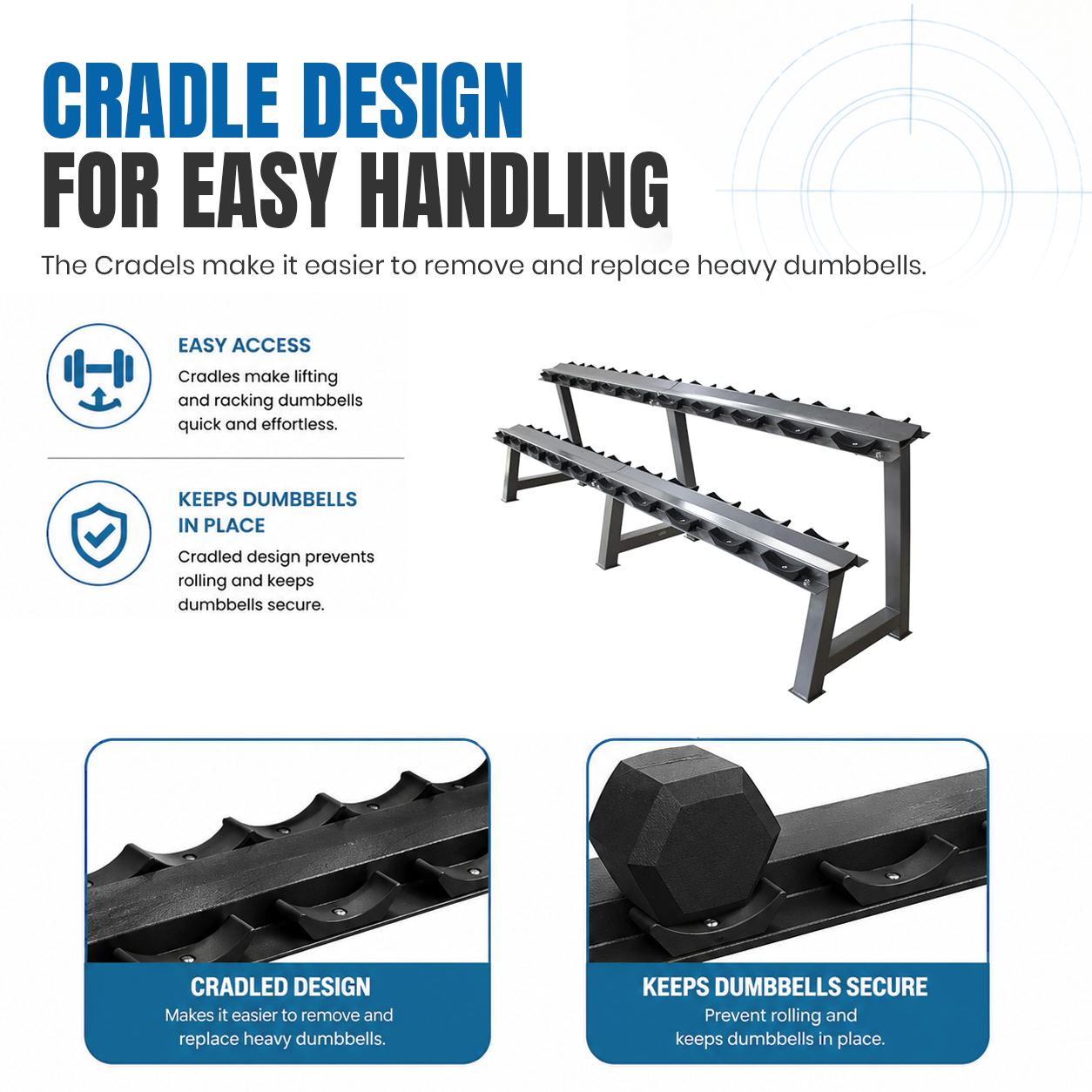 CRADLE DESIGN
FOR EASY HANDLING

The Cradels make it easier to remove and replace heavy dumbbells.

EASY ACCESS
Cradles make lifting and racking dumbbells quick and effortless.

KEEPS DUMBBELLS IN PLACE
Cradled design prevents rolling and keeps dumbbells secure.

CRADLED DESIGN
Makes it easier to remove and replace heavy dumbbells.

KEEPS DUMBBELLS SECURE
Prevent rolling and keeps dumbbells in place.